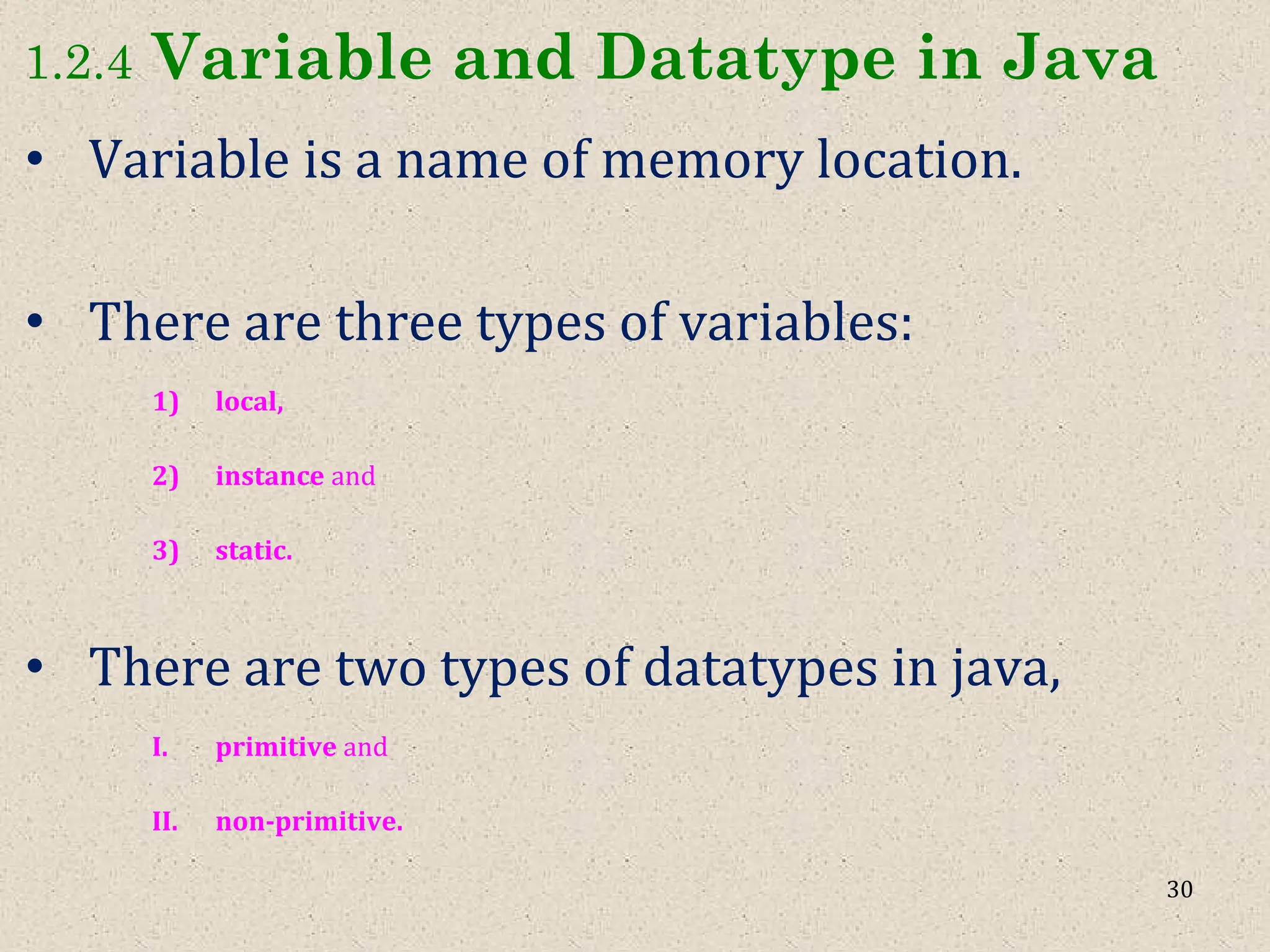 1.2.4 Variable and Datatype in Java

• Variable is a name of memory location.

• There are three types of variables:

1) local,

2) instance and

3) static.

• There are two types of datatypes in java,

I. primitive and

II. non-primitive.

30